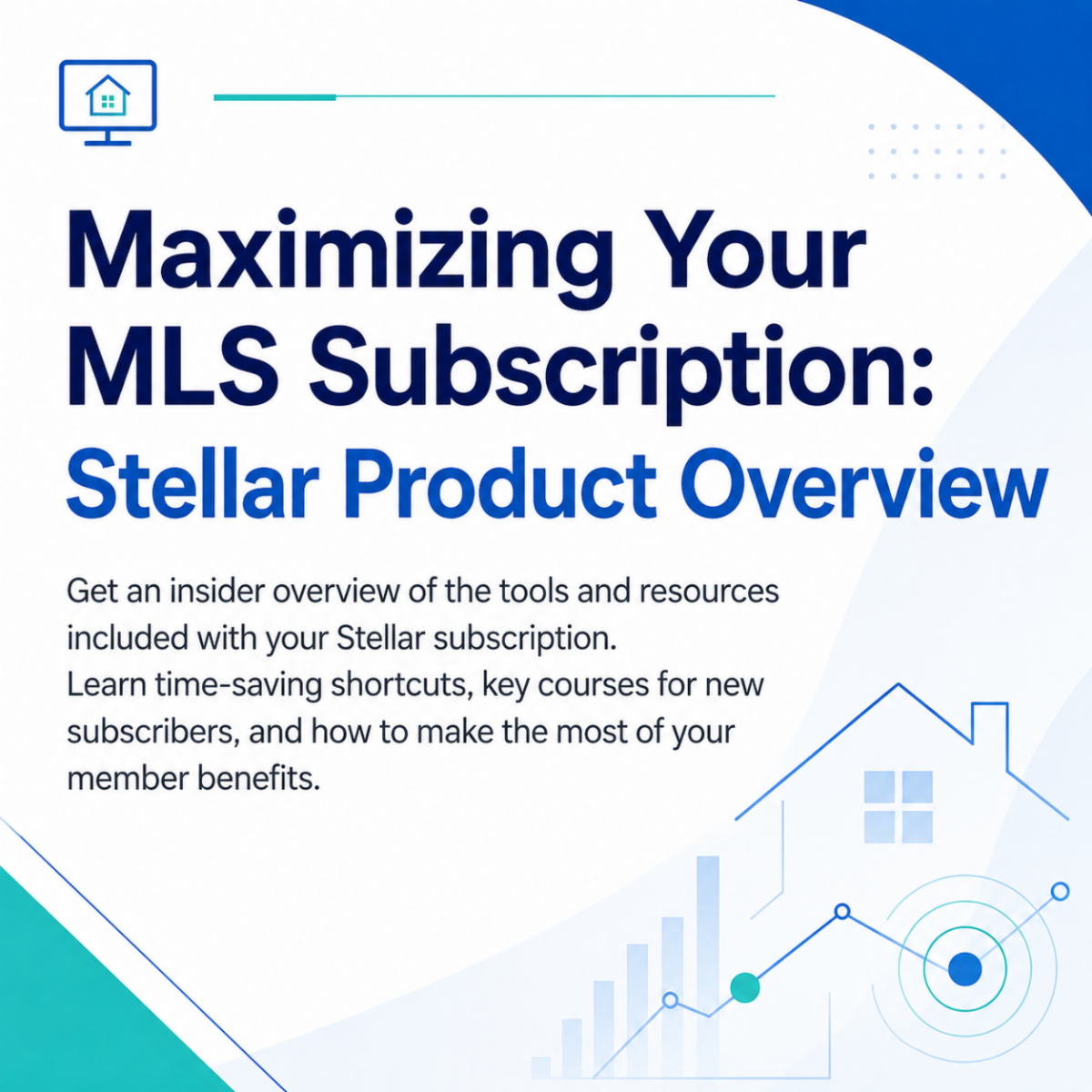 Maximizing Your MLS Subscription: Stellar Product Overview

Get an insider overview of the tools and resources included with your Stellar subscription. Learn time-saving shortcuts, key courses for new subscribers, and how to make the most of your member benefits.